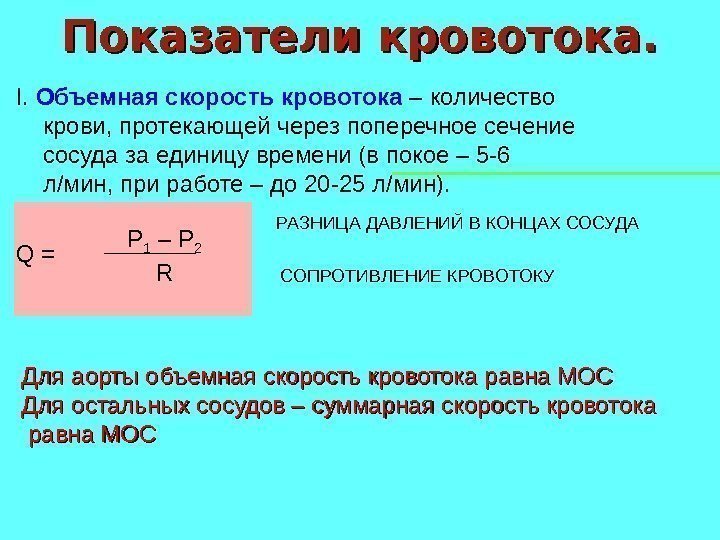 Показатели кровотока.

I. Объемная скорость кровотока – количество крови, протекающей через поперечное сечение сосуда за единицу времени (в покое – 5-6 л/мин, при работе – до 20-25 л/мин).

$Q = \frac{P_1 - P_2}{R}$

РАЗНИЦА ДАВЛЕНИЙ В КОНЦАХ СОСУДА

СОПРОТИВЛЕНИЕ КРОВОТОКУ

Для аорты объемная скорость кровотока равна МОС
Для остальных сосудов – суммарная скорость кровотока равна МОС